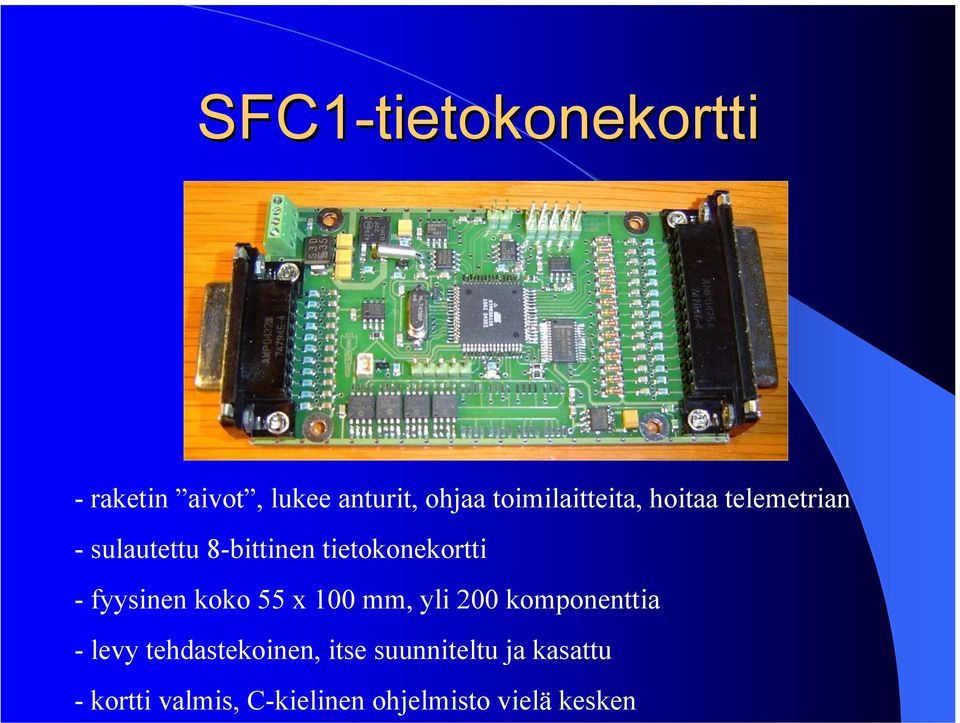 SFC1-tietokonekortti

- raketin ”aivot”, lukee anturit, ohjaa toimilaitteita, hoitaa telemetrian

- sulautettu 8-bittinen tietokonekortti

- fyysinen koko 55 x 100 mm, yli 200 komponenttia

- levy tehdastekoinen, itse suunniteltu ja kasattu

- kortti valmis, C-kielinen ohjelmisto vielä kesken